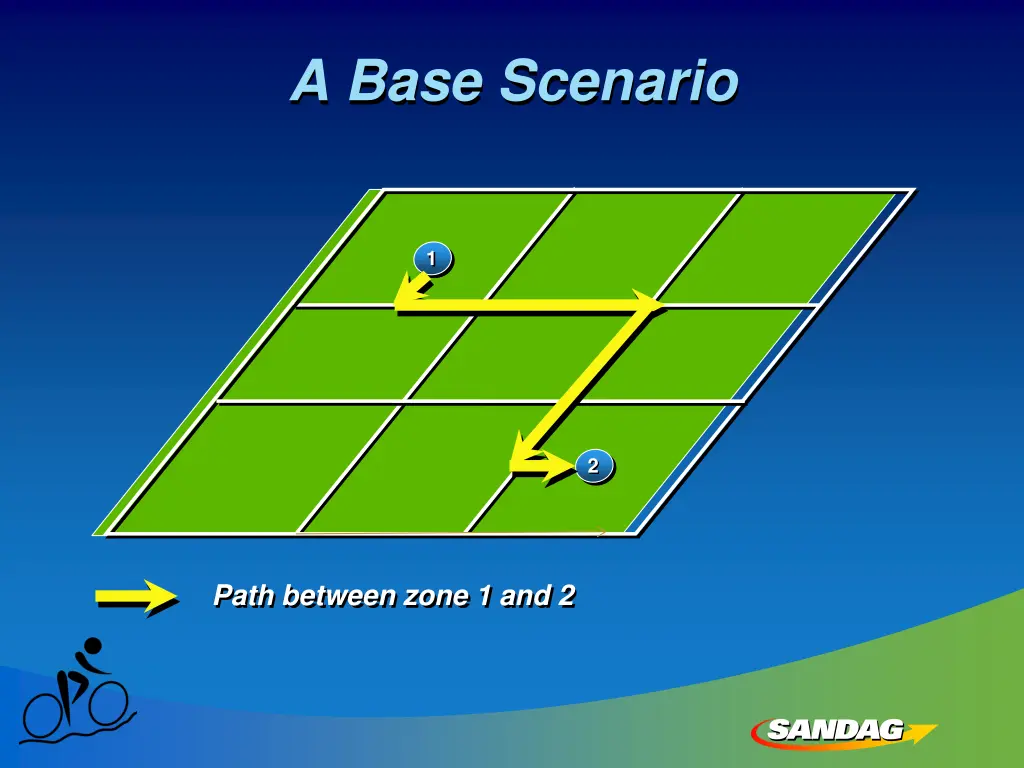 A Base Scenario

1

2

Path between zone 1 and 2

SANDAG